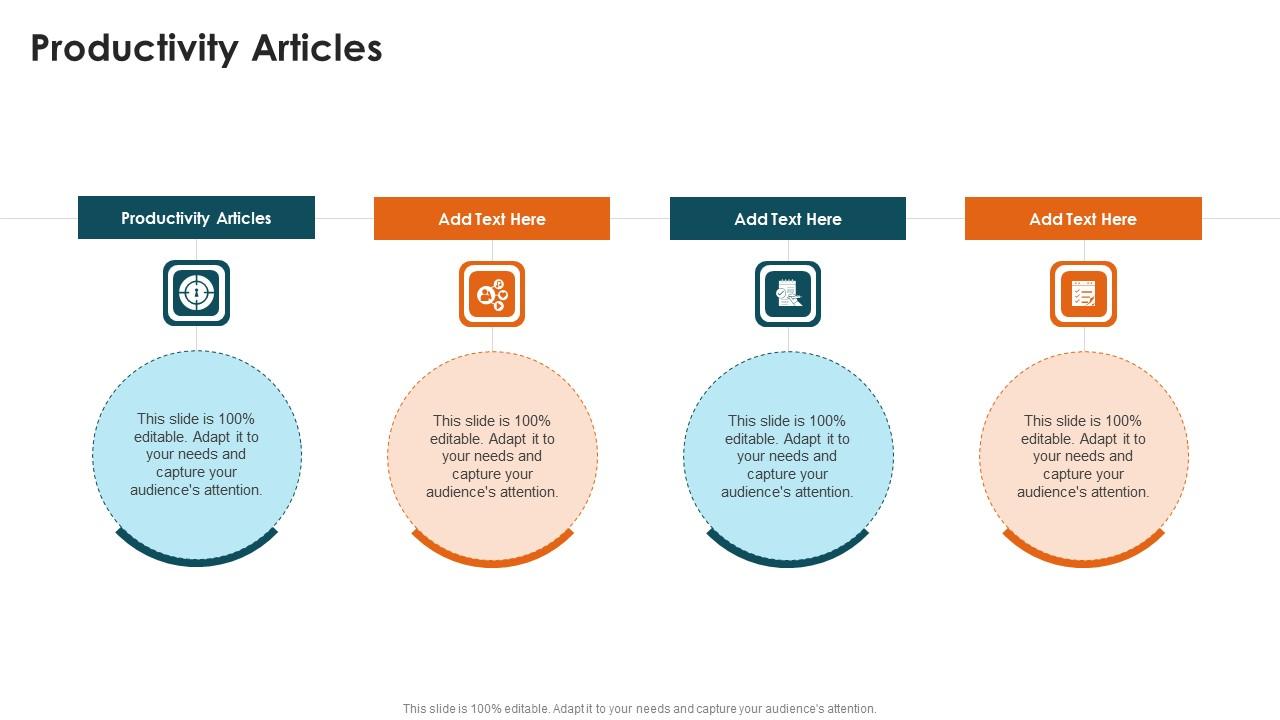 Productivity Articles

Productivity Articles

This slide is 100% editable. Adapt it to your needs and capture your audience's attention.

Add Text Here

This slide is 100% editable. Adapt it to your needs and capture your audience's attention.

Add Text Here

This slide is 100% editable. Adapt it to your needs and capture your audience's attention.

Add Text Here

This slide is 100% editable. Adapt it to your needs and capture your audience's attention.

This slide is 100% editable. Adapt it to your needs and capture your audience's attention.